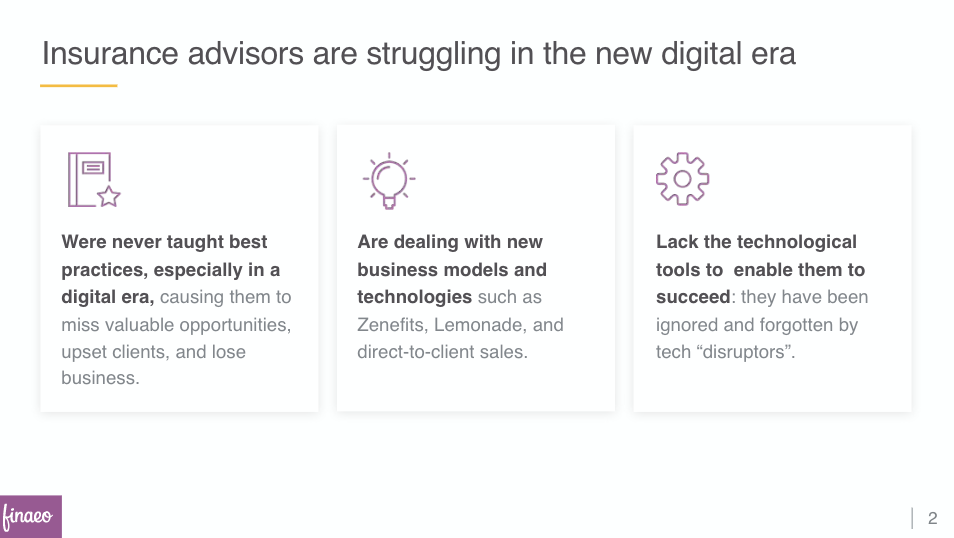 Insurance advisors are struggling in the new digital era

Were never taught best practices, especially in a digital era, causing them to miss valuable opportunities, upset clients, and lose business.

Are dealing with new business models and technologies such as Zenefits, Lemonade, and direct-to-client sales.

Lack the technological tools to enable them to succeed: they have been ignored and forgotten by tech “disruptors”.

finaeo

2